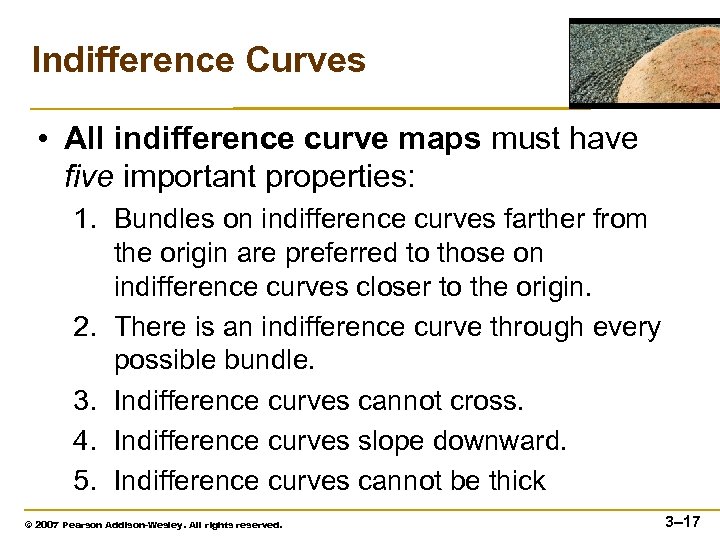 Indifference Curves

• All indifference curve maps must have five important properties:

1. Bundles on indifference curves farther from the origin are preferred to those on indifference curves closer to the origin.
2. There is an indifference curve through every possible bundle.
3. Indifference curves cannot cross.
4. Indifference curves slope downward.
5. Indifference curves cannot be thick

© 2007 Pearson Addison-Wesley. All rights reserved.

3–17